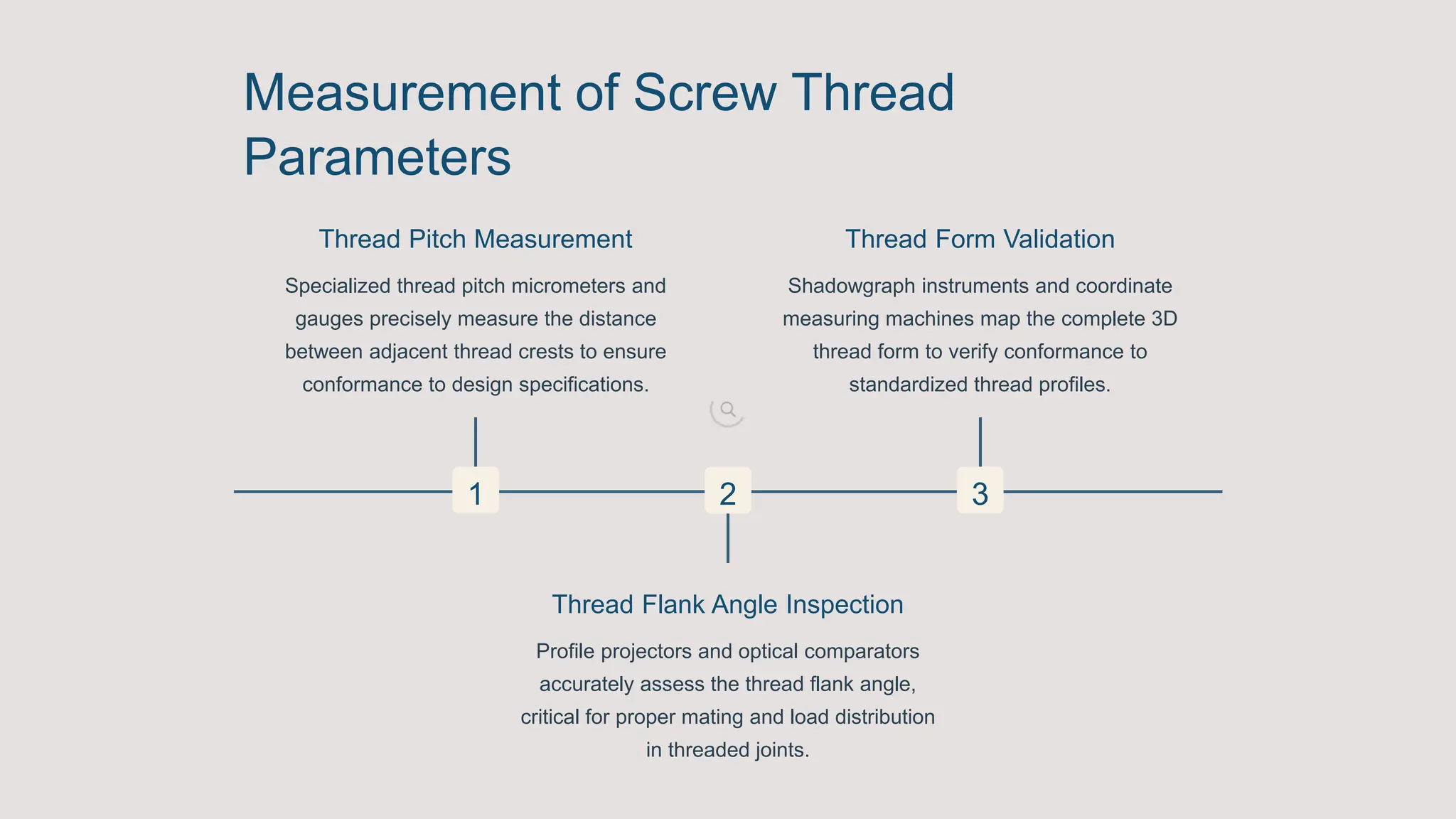 Measurement of Screw Thread Parameters

Thread Pitch Measurement

Specialized thread pitch micrometers and gauges precisely measure the distance between adjacent thread crests to ensure conformance to design specifications.

Thread Form Validation

Shadowgraph instruments and coordinate measuring machines map the complete 3D thread form to verify conformance to standardized thread profiles.

1

2

3

Thread Flank Angle Inspection

Profile projectors and optical comparators accurately assess the thread flank angle, critical for proper mating and load distribution in threaded joints.